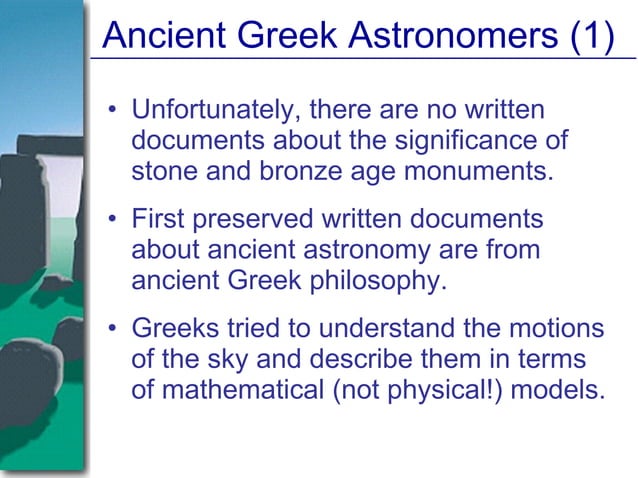 Ancient Greek Astronomers (1)

• Unfortunately, there are no written documents about the significance of stone and bronze age monuments.

• First preserved written documents about ancient astronomy are from ancient Greek philosophy.

• Greeks tried to understand the motions of the sky and describe them in terms of mathematical (not physical!) models.